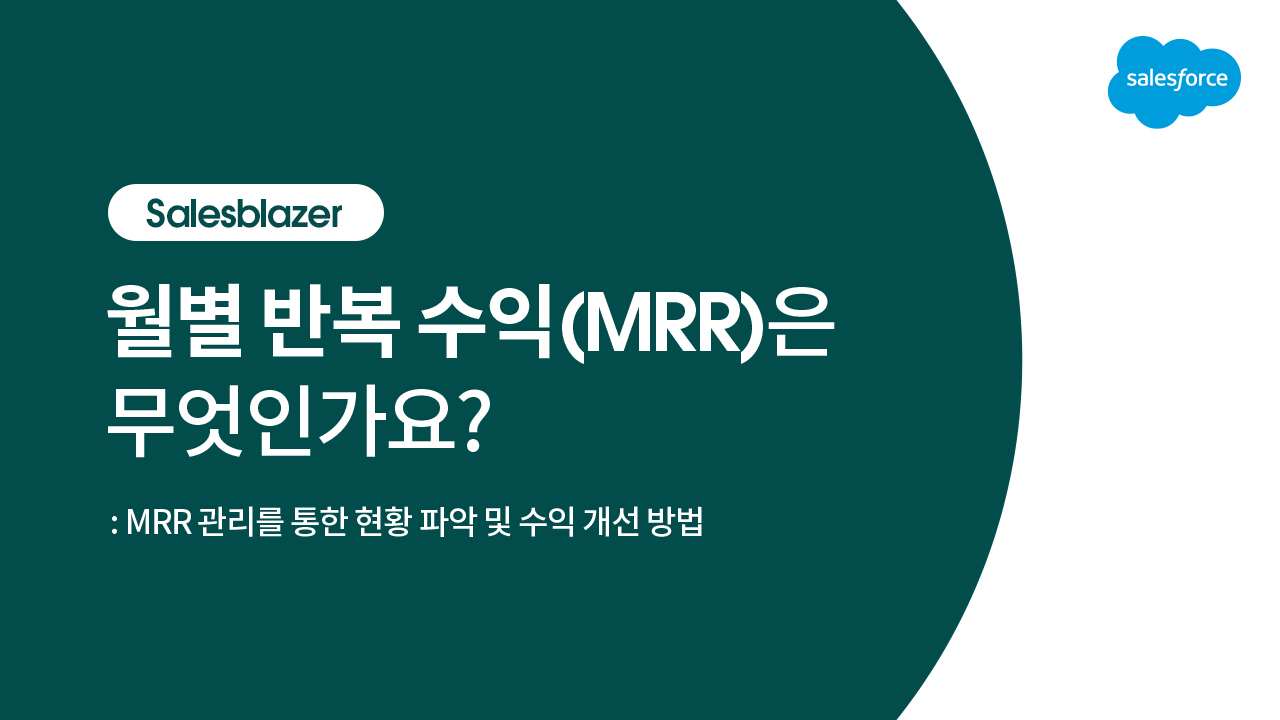 salesforce

Salesblazer

월별 반복 수익(MRR)은 무엇인가요?

: MRR 관리를 통한 현황 파악 및 수익 개선 방법